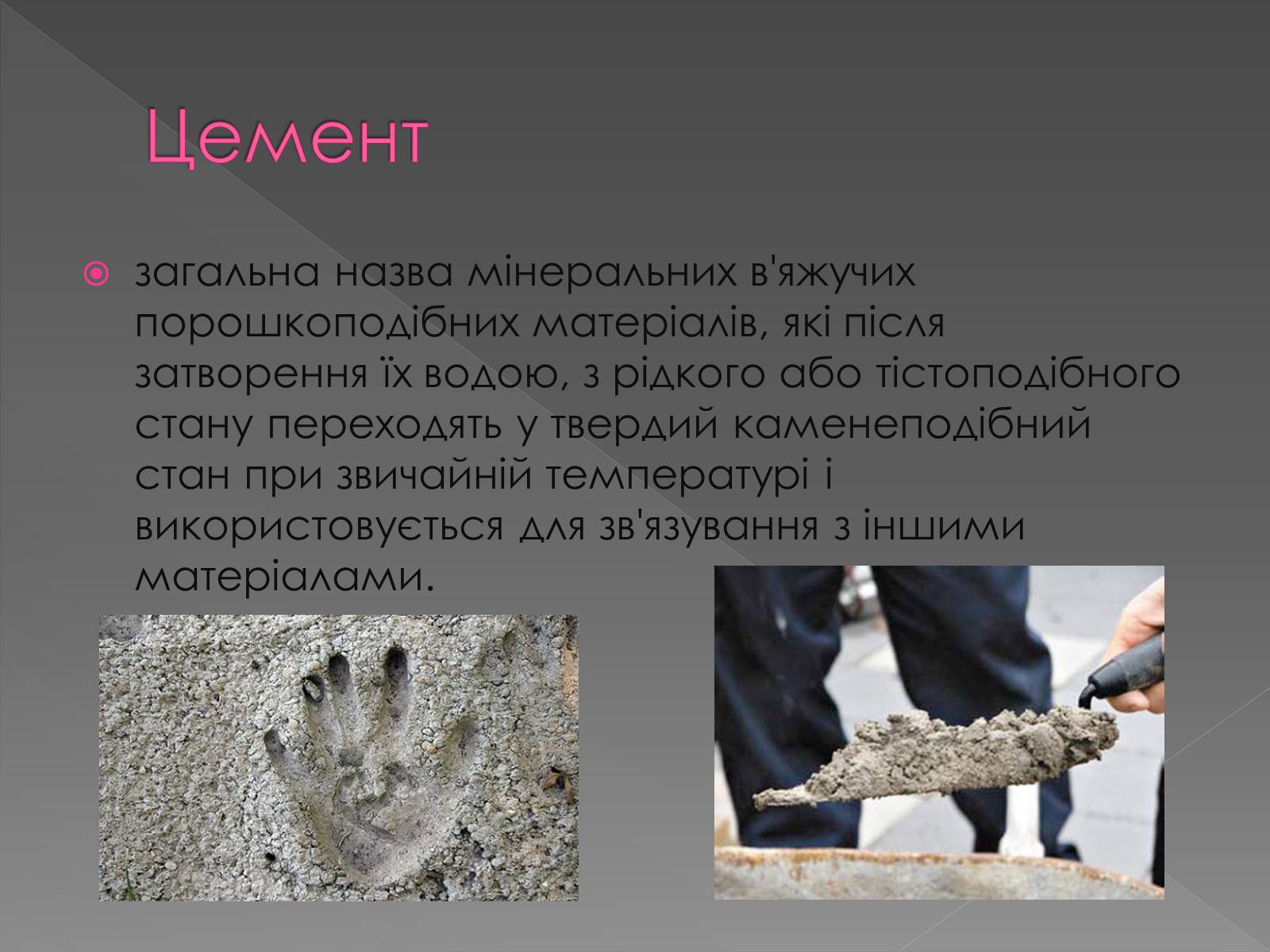 Цемент

загальна назва мінеральних в'яжучих порошкоподібних матеріалів, які після затворення їх водою, з рідкого або тістоподібного стану переходять у твердий каменеподібний стан при звичайній температурі і використовується для зв'язування з іншими матеріалами.